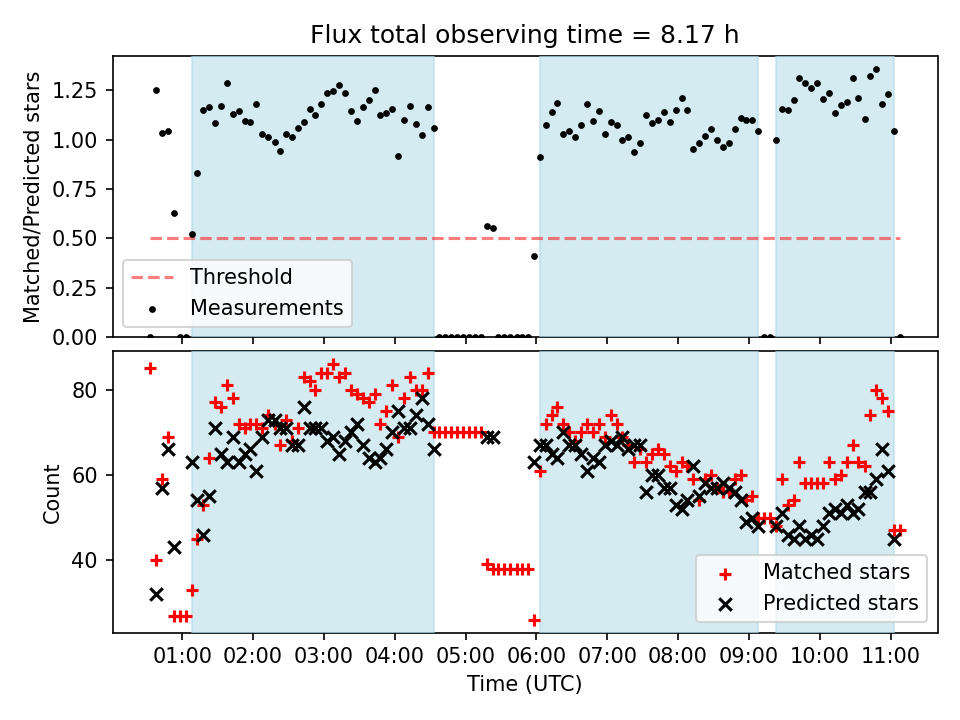 Flux total observing time = 8.17 h

Matched/Predicted stars

1.25
1.00
0.75
0.50
0.25
0.00

Threshold
Measurements

Count

80
60
40

Matched stars
Predicted stars

01:00 02:00 03:00 04:00 05:00 06:00 07:00 08:00 09:00 10:00 11:00

Time (UTC)